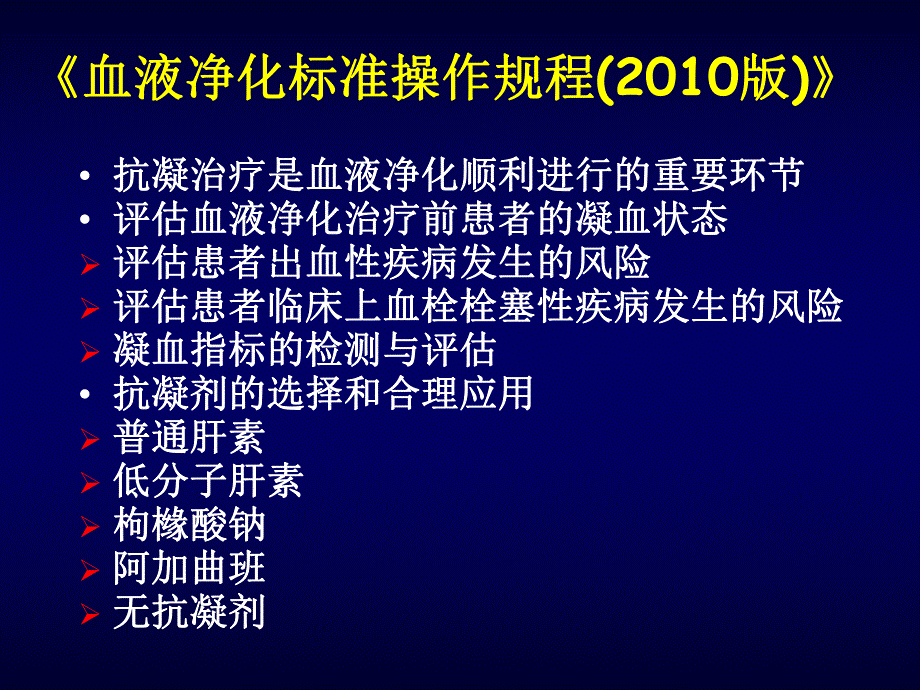 《血液净化标准操作规程(2010版)》

• 抗凝治疗是血液净化顺利进行的重要环节
• 评估血液净化治疗前患者的凝血状态
➢ 评估患者出血性疾病发生的风险
➢ 评估患者临床上血栓栓塞性疾病发生的风险
➢ 凝血指标的检测与评估
• 抗凝剂的选择和合理应用
➢ 普通肝素
➢ 低分子肝素
➢ 枸橼酸钠
➢ 阿加曲班
➢ 无抗凝剂